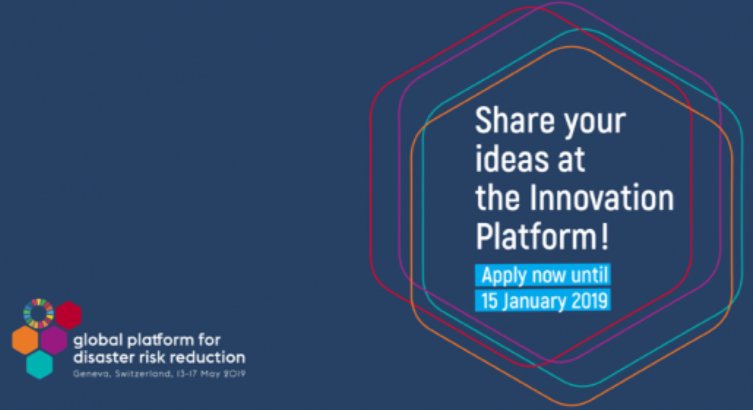 Share your ideas at the Innovation Platform!

Apply now until 15 January 2019

global platform for disaster risk reduction
Geneva, Switzerland, 13-17 May 2019